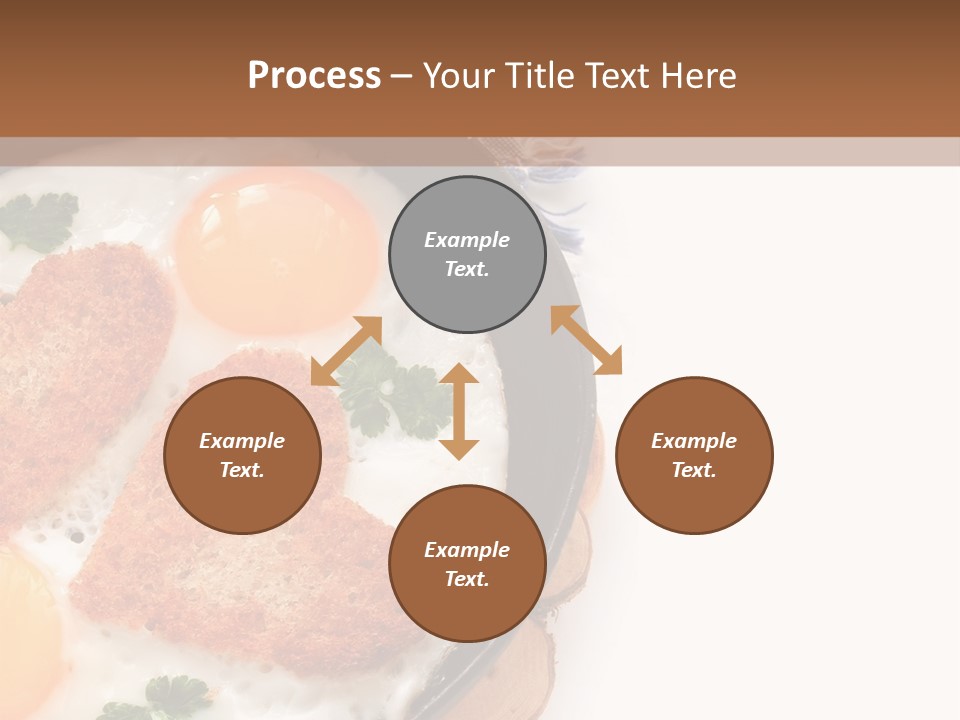 Process – Your Title Text Here

Example Text.

Example Text.

Example Text.

Example Text.